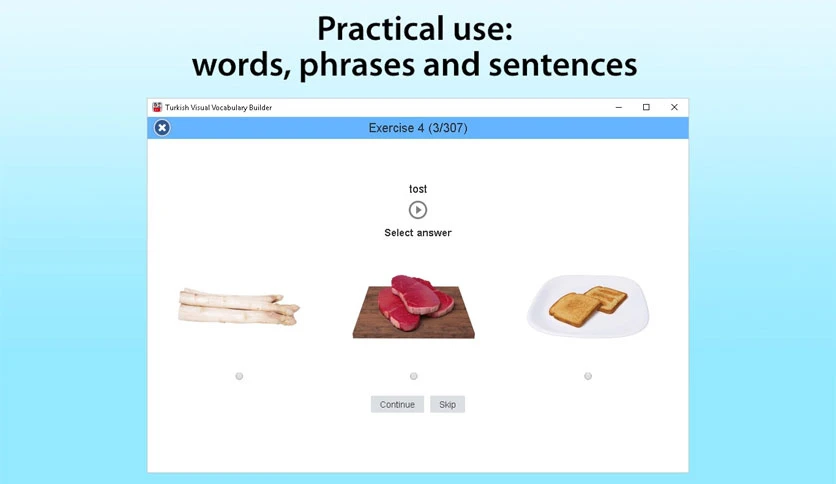 Practical use:
words, phrases and sentences

Turkish Visual Vocabulary Builder

Exercise 4 (3/307)

tost

Select answer

Continue Skip